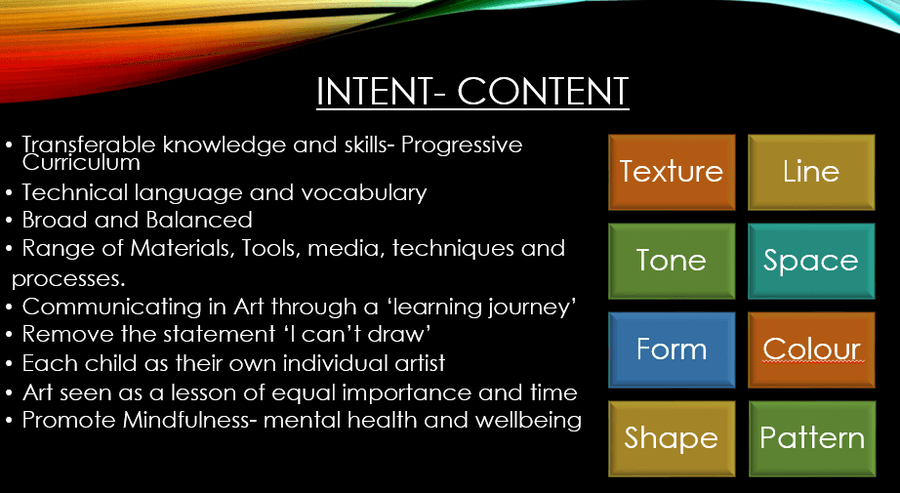 INTENT- CONTENT

• Transferable knowledge and skills- Progressive Curriculum
• Technical language and vocabulary
• Broad and Balanced
• Range of Materials, Tools, media, techniques and processes.
• Communicating in Art through a 'learning journey'
• Remove the statement 'I can't draw'
• Each child as their own individual artist
• Art seen as a lesson of equal importance and time
• Promote Mindfulness- mental health and wellbeing

Texture
Line
Tone
Space
Form
Colour
Shape
Pattern